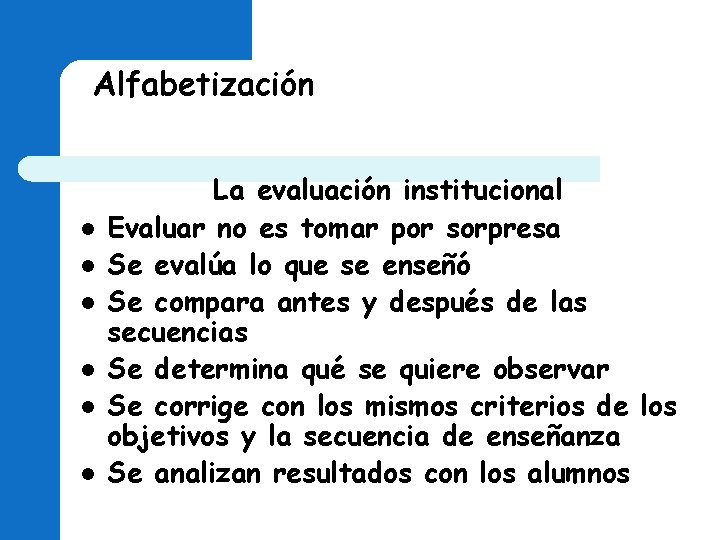 Alfabetización

La evaluación institucional

• Evaluar no es tomar por sorpresa
• Se evalúa lo que se enseñó
• Se compara antes y después de las secuencias
• Se determina qué se quiere observar
• Se corrige con los mismos criterios de los objetivos y la secuencia de enseñanza
• Se analizan resultados con los alumnos